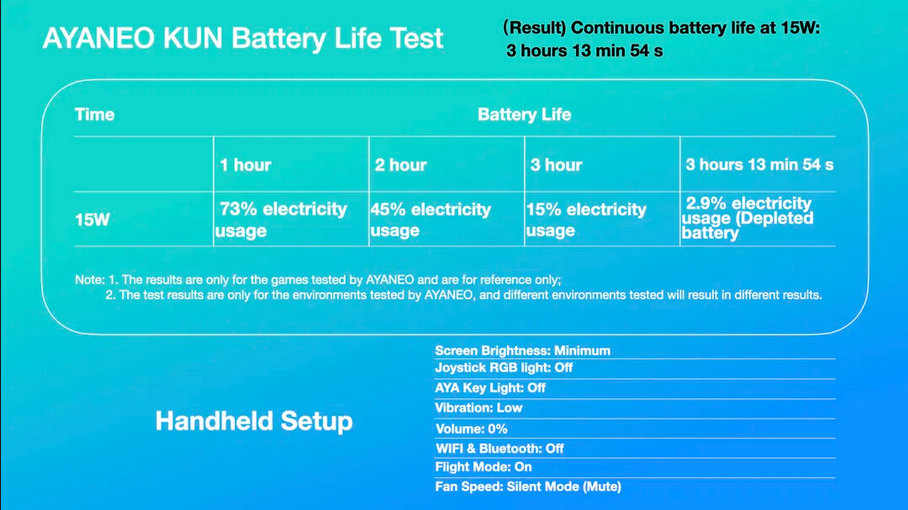 AYANEO KUN Battery Life Test

(Result) Continuous battery life at 15W:
3 hours 13 min 54 s

| Time | Battery Life | | | |
|---|---|---|---|---|
| | 1 hour | 2 hour | 3 hour | 3 hours 13 min 54 s |
| 15W | 73% electricity usage | 45% electricity usage | 15% electricity usage | 2.9% electricity usage (Depleted battery |

Note: 1. The results are only for the games tested by AYANEO and are for reference only;
2. The test results are only for the environments tested by AYANEO, and different environments tested will result in different results.

Handheld Setup

Screen Brightness: Minimum
Joystick RGB light: Off
AYA Key Light: Off
Vibration: Low
Volume: 0%
WIFI & Bluetooth: Off
Flight Mode: On
Fan Speed: Silent Mode (Mute)